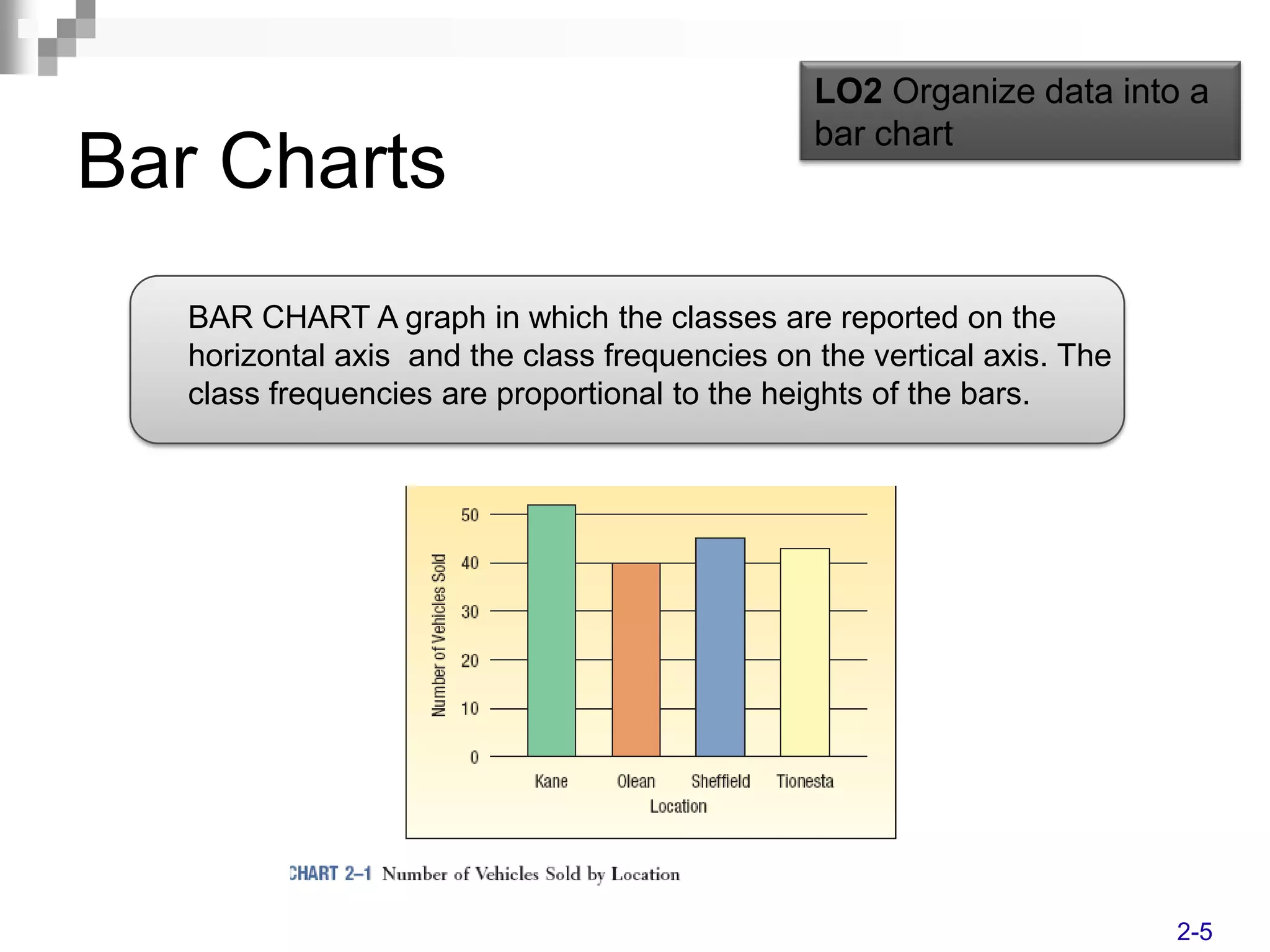 LO2 Organize data into a bar chart

Bar Charts

BAR CHART A graph in which the classes are reported on the horizontal axis and the class frequencies on the vertical axis. The class frequencies are proportional to the heights of the bars.

Number of Vehicles Sold

50
40
30
20
10
0

Kane Olean Sheffield Tionesta

Location

CHART 2–1 Number of Vehicles Sold by Location

2-5